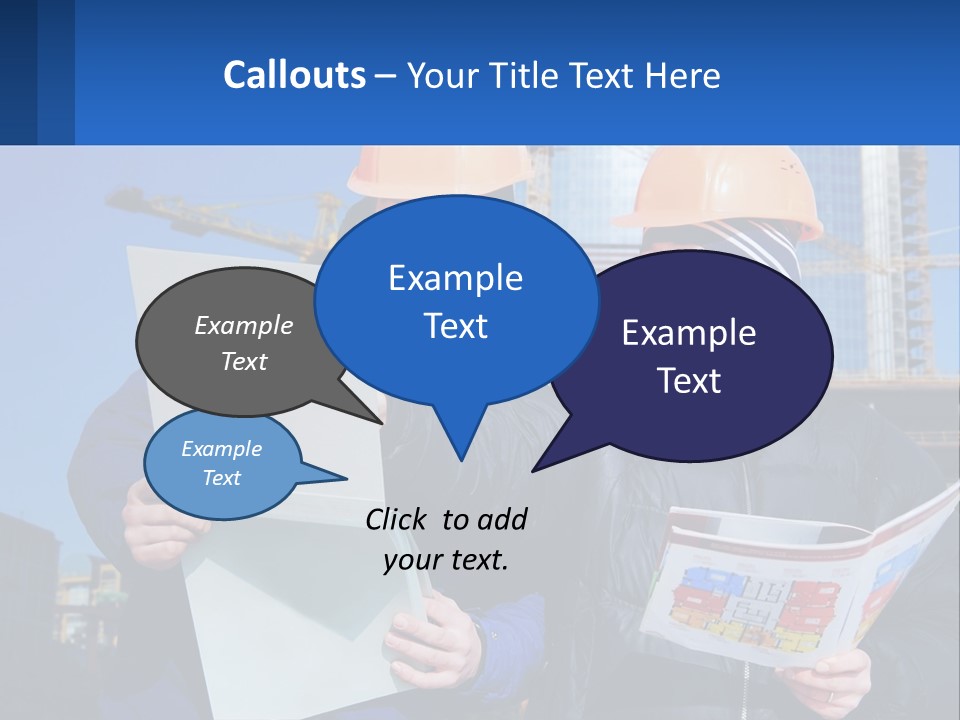 Callouts – Your Title Text Here

Example Text

Example Text

Example Text

Example Text

Click to add your text.